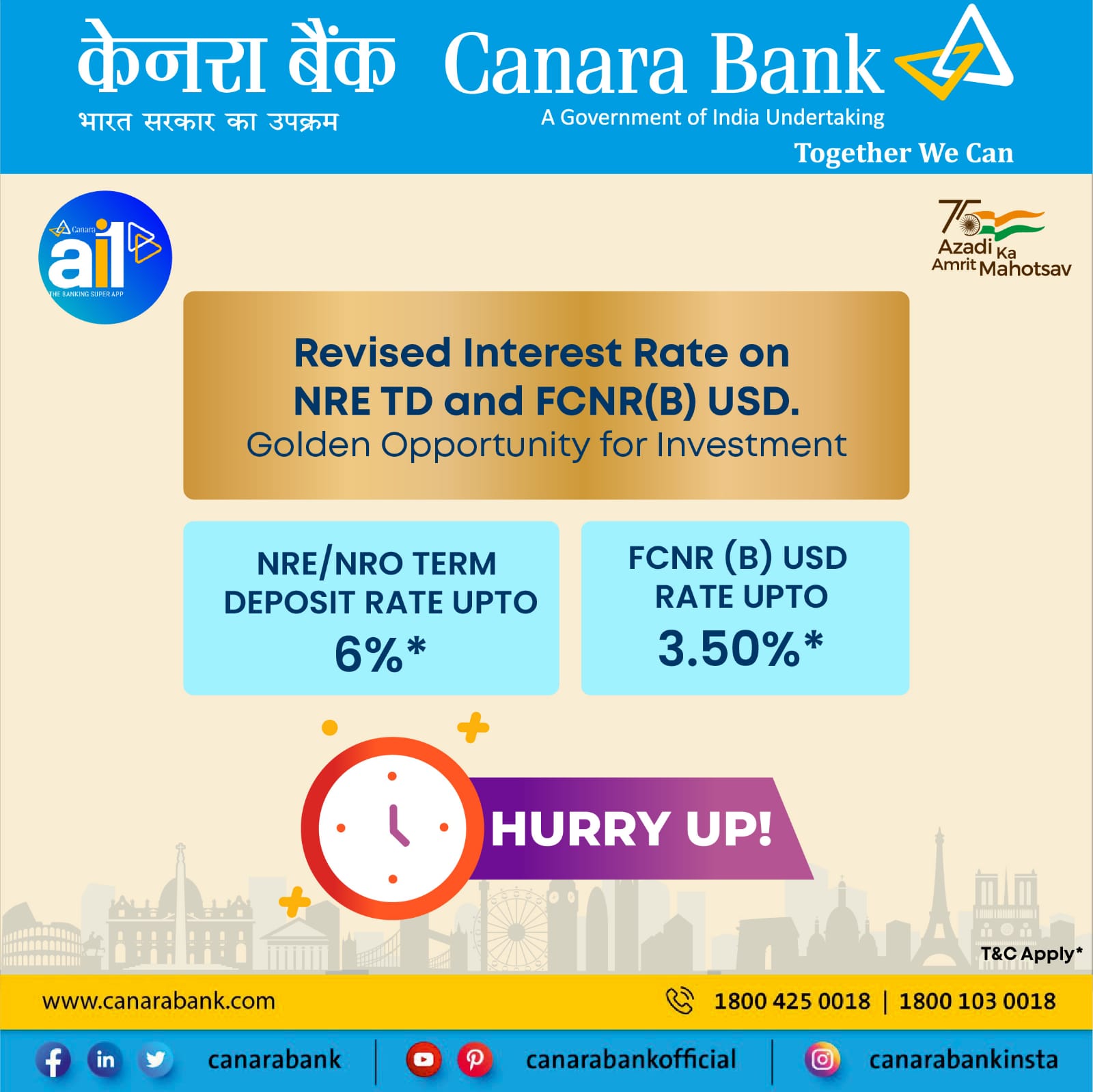 केनरा बैंक
भारत सरकार का उपक्रम

Canara Bank
A Government of India Undertaking
Together We Can

Canara ai1
THE BANKING SUPER APP

75 Azadi Ka Amrit Mahotsav

Revised Interest Rate on NRE TD and FCNR(B) USD.
Golden Opportunity for Investment

NRE/NRO TERM DEPOSIT RATE UPTO
6%*

FCNR (B) USD RATE UPTO
3.50%*

HURRY UP!

T&C Apply*

www.canarabank.com

1800 425 0018 | 1800 103 0018

canarabank | canarabankofficial | canarabankinsta